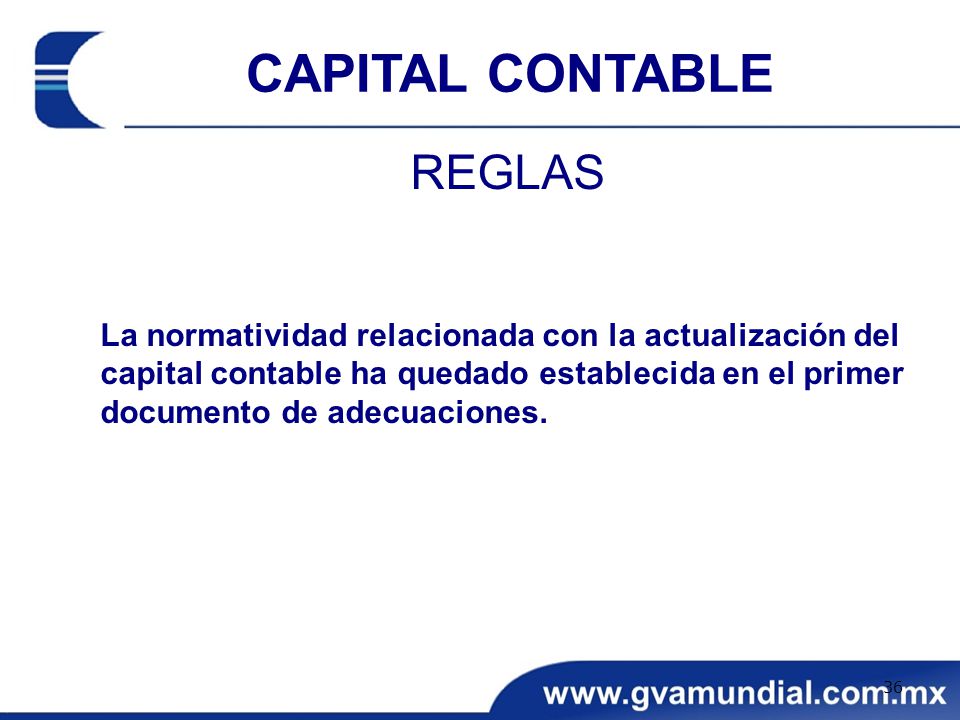 CAPITAL CONTABLE

REGLAS

La normatividad relacionada con la actualización del capital contable ha quedado establecida en el primer documento de adecuaciones.

36

www.gvamundial.com.mx